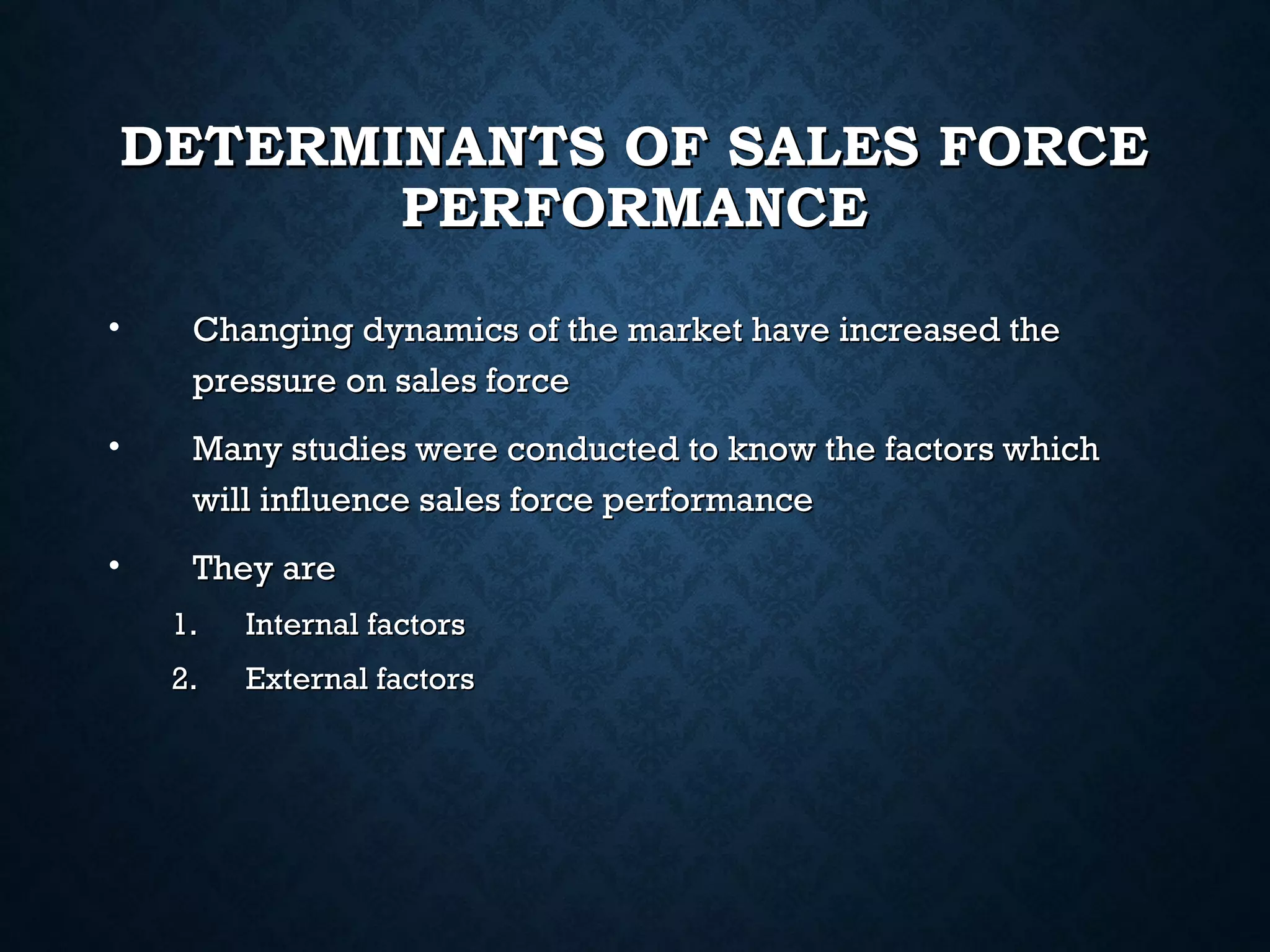 DETERMINANTS OF SALES FORCE PERFORMANCE

• Changing dynamics of the market have increased the pressure on sales force

• Many studies were conducted to know the factors which will influence sales force performance

• They are

1. Internal factors

2. External factors